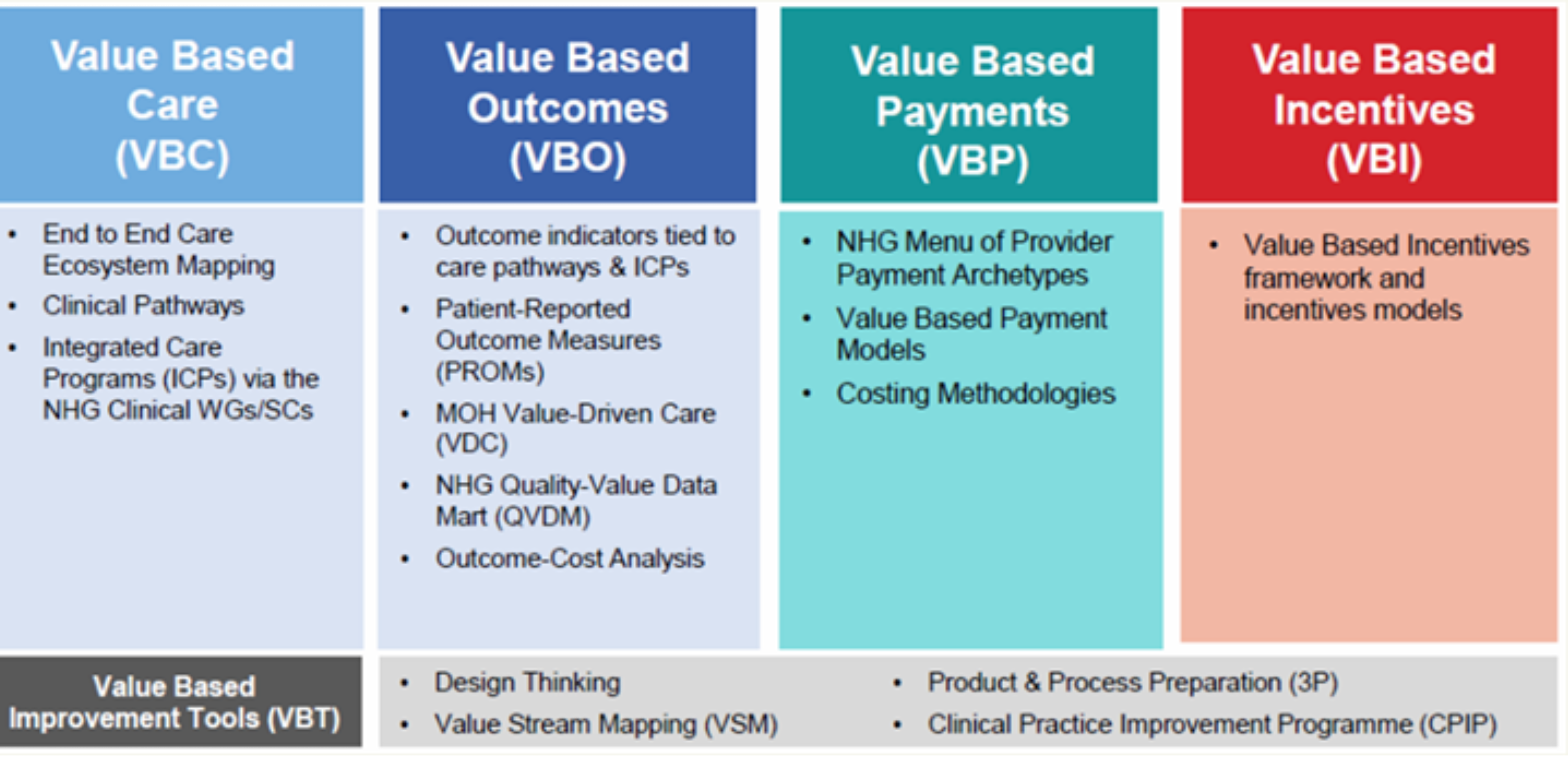 Value Based Care (VBC)

• End to End Care Ecosystem Mapping
• Clinical Pathways
• Integrated Care Programs (ICPs) via the NHG Clinical WGs/SCs

Value Based Outcomes (VBO)

• Outcome indicators tied to care pathways & ICPs
• Patient-Reported Outcome Measures (PROMs)
• MOH Value-Driven Care (VDC)
• NHG Quality-Value Data Mart (QVDM)
• Outcome-Cost Analysis

Value Based Payments (VBP)

• NHG Menu of Provider Payment Archetypes
• Value Based Payment Models
• Costing Methodologies

Value Based Incentives (VBI)

• Value Based Incentives framework and incentives models

Value Based Improvement Tools (VBT)

• Design Thinking
• Value Stream Mapping (VSM)

• Product & Process Preparation (3P)
• Clinical Practice Improvement Programme (CPIP)